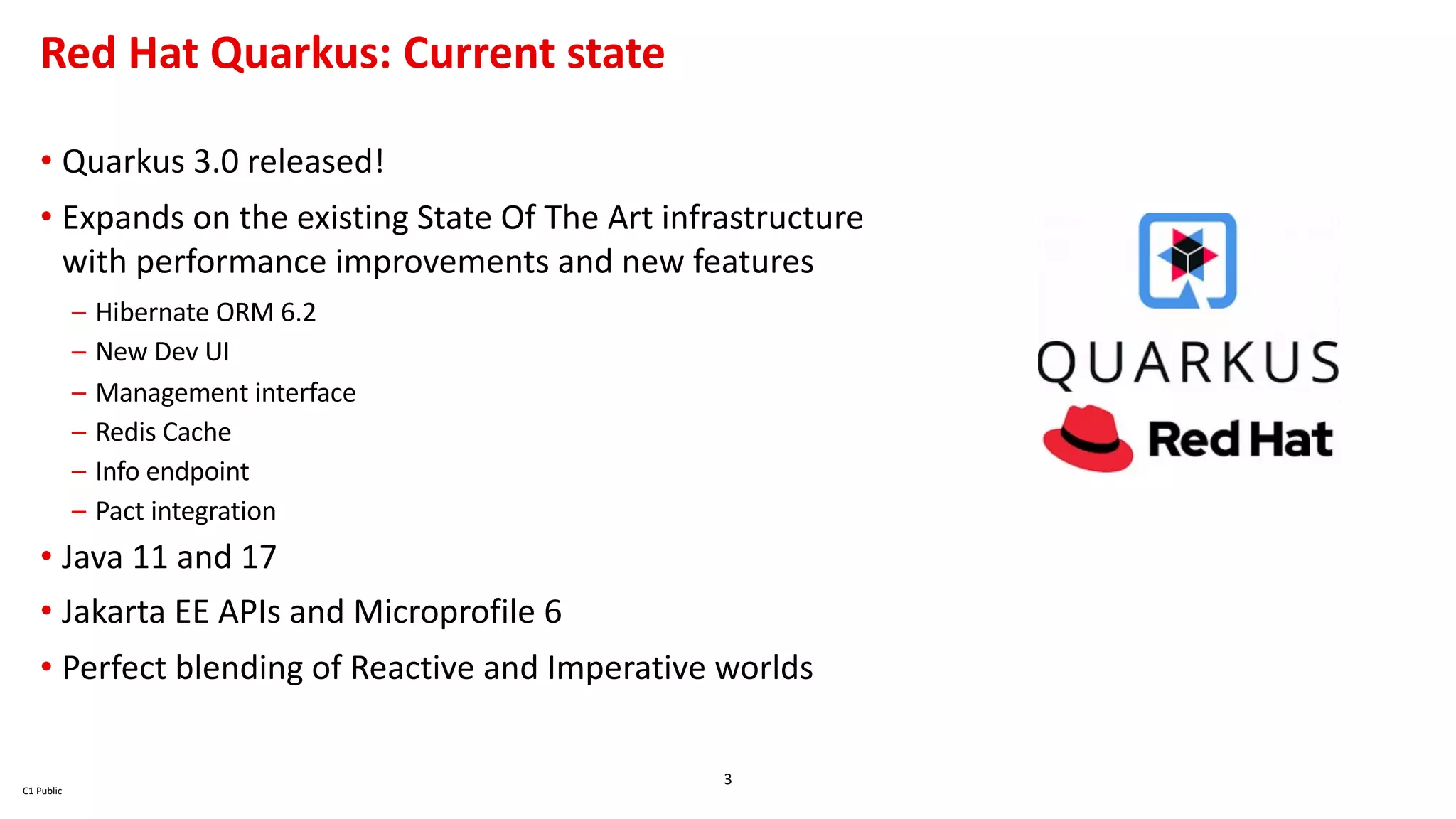 Red Hat Quarkus: Current state

• Quarkus 3.0 released!

• Expands on the existing State Of The Art infrastructure with performance improvements and new features

– Hibernate ORM 6.2
– New Dev UI
– Management interface
– Redis Cache
– Info endpoint
– Pact integration

• Java 11 and 17

• Jakarta EE APIs and Microprofile 6

• Perfect blending of Reactive and Imperative worlds

QUARKUS

Red Hat

3

C1 Public